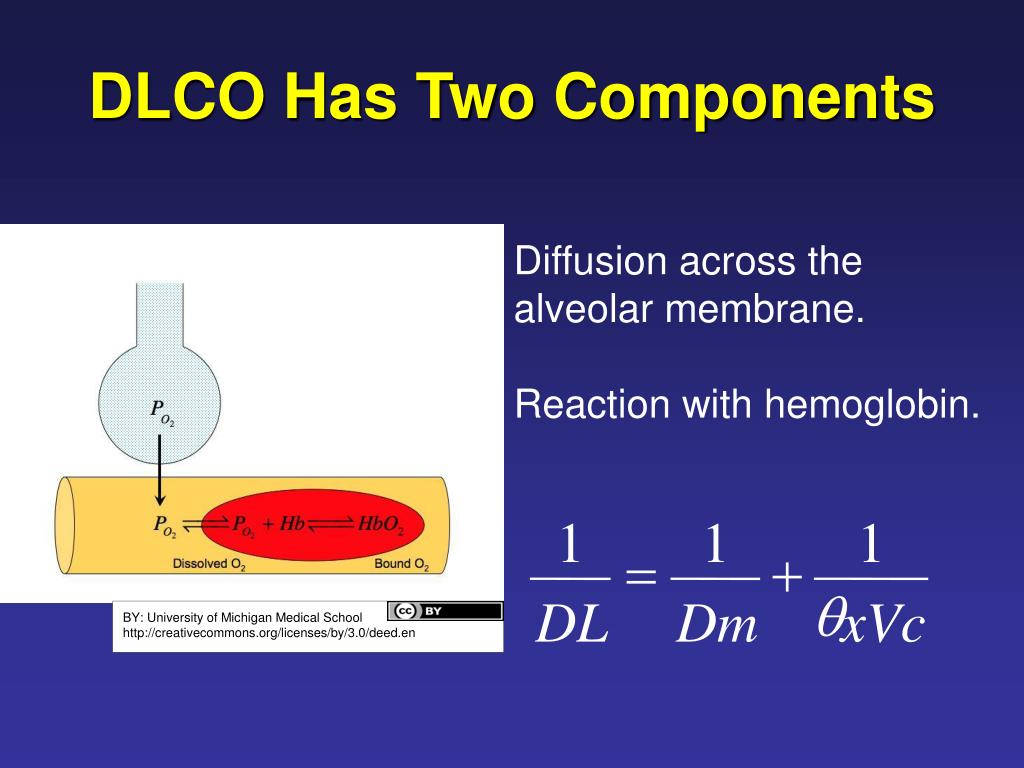 DLCO Has Two Components

$P_{O_2}$

$P_{O_2} \rightleftharpoons P_{O_2} + Hb \rightleftharpoons HbO_2$

Dissolved $O_2$

Bound $O_2$

BY: University of Michigan Medical School
http://creativecommons.org/licenses/by/3.0/deed.en

cc BY

Diffusion across the alveolar membrane.

Reaction with hemoglobin.

$\frac{1}{DL} = \frac{1}{Dm} + \frac{1}{\theta x Vc}$